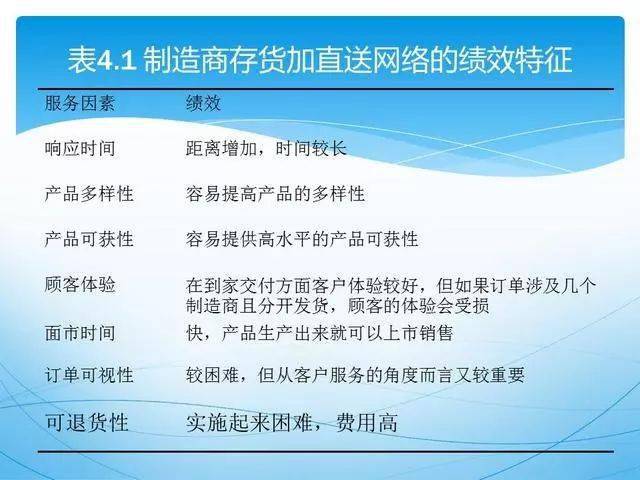 表4.1 制造商存货加直送网络的绩效特征

| 服务因素 | 绩效 |
|---|---|
| 响应时间 | 距离增加，时间较长 |
| 产品多样性 | 容易提高产品的多样性 |
| 产品可获性 | 容易提供高水平的产品可获性 |
| 顾客体验 | 在到家交付方面客户体验较好，但如果订单涉及几个制造商且分开发货，顾客的体验会受损 |
| 面市时间 | 快，产品生产出来就可以上市销售 |
| 订单可视性 | 较困难，但从客户服务的角度而言又较重要 |
| 可退货性 | 实施起来困难，费用高 |